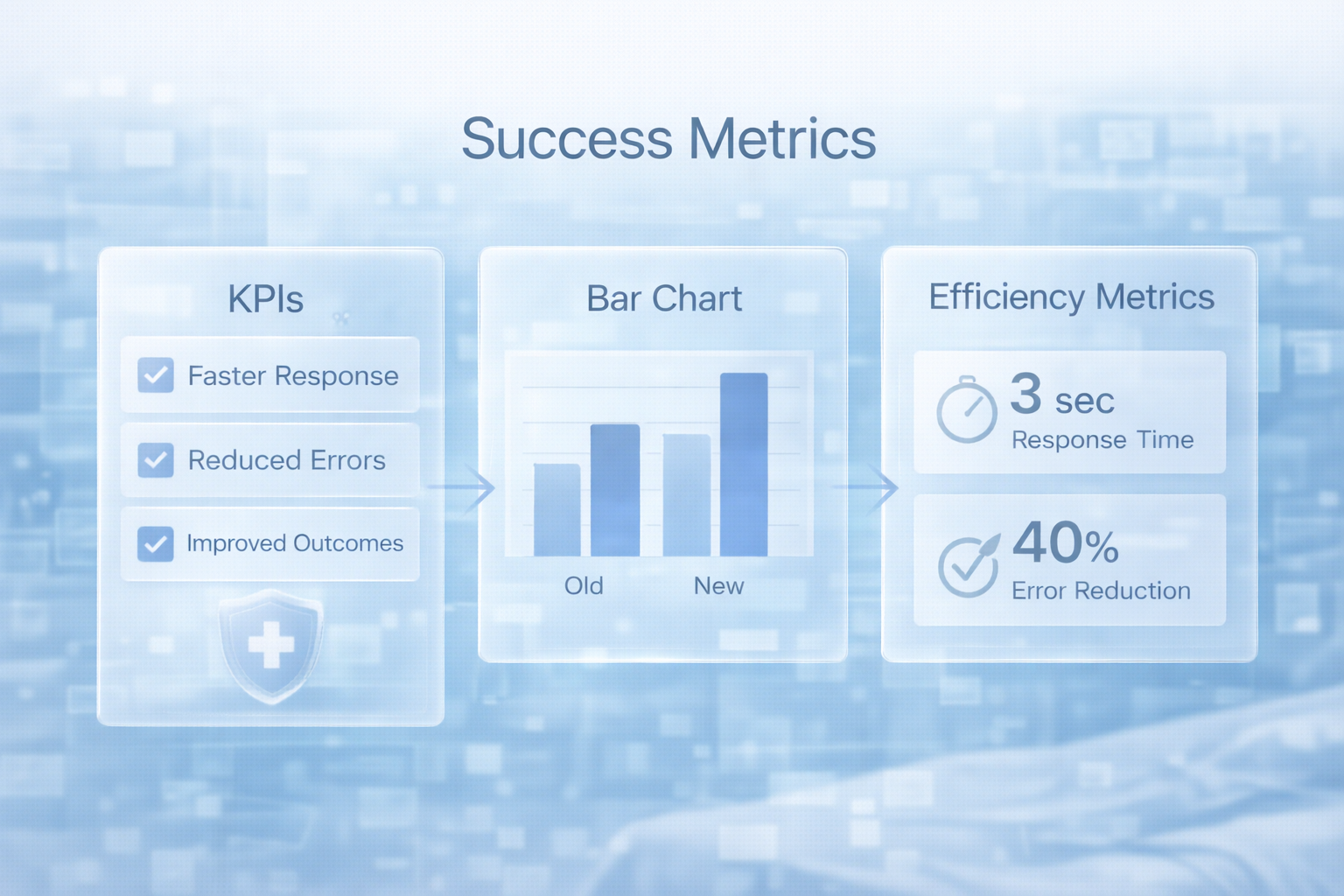 Success Metrics

KPIs

Faster Response

Reduced Errors

Improved Outcomes

Bar Chart

Old New

Efficiency Metrics

3 sec
Response Time

40%
Error Reduction